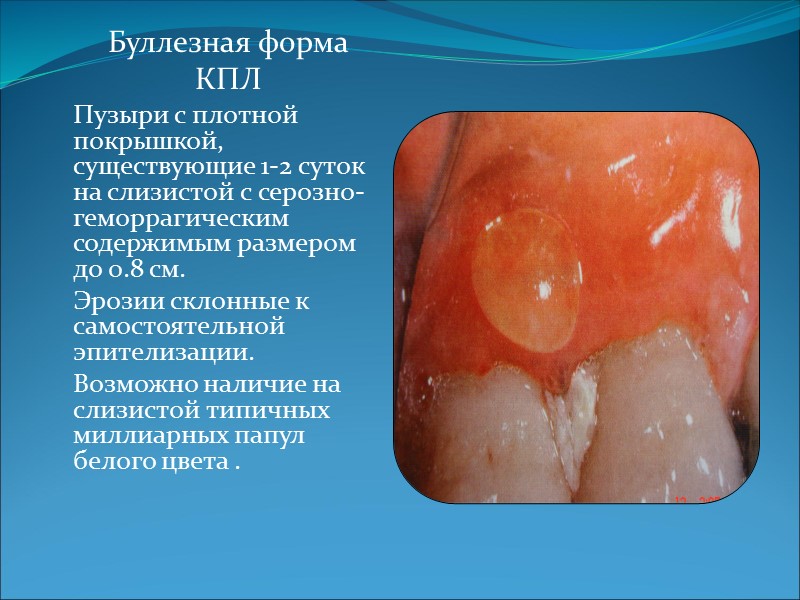 Буллезная форма КПЛ

Пузыри с плотной покрышкой, существующие 1-2 суток на слизистой с серозно-геморрагическим содержимым размером до 0.8 см.

Эрозии склонные к самостоятельной эпителизации.

Возможно наличие на слизистой типичных миллиарных папул белого цвета .